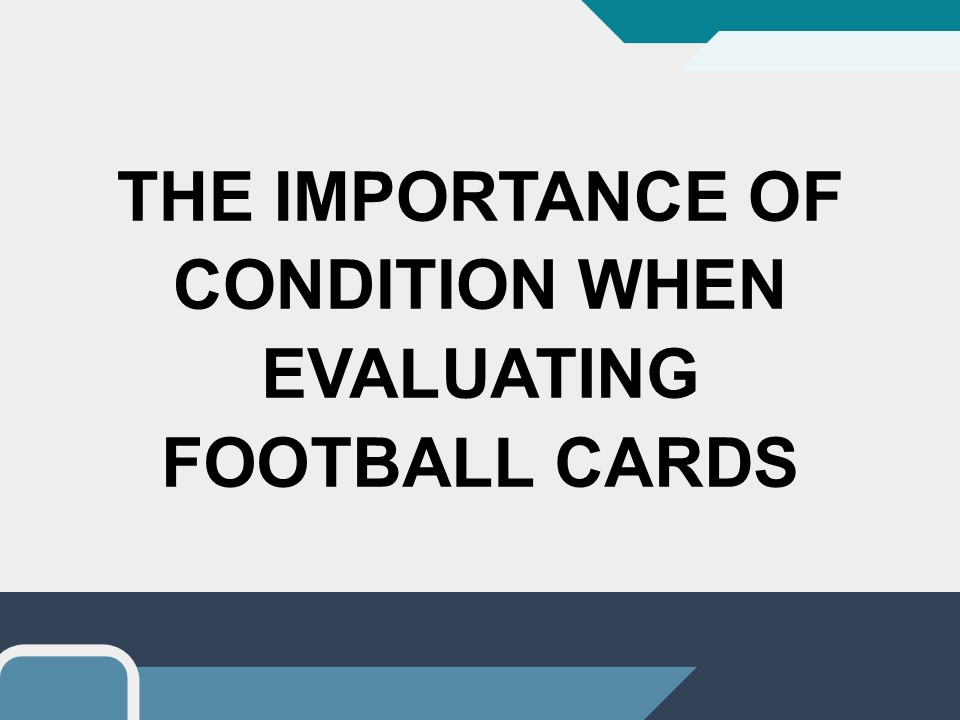 THE IMPORTANCE OF CONDITION WHEN EVALUATING FOOTBALL CARDS